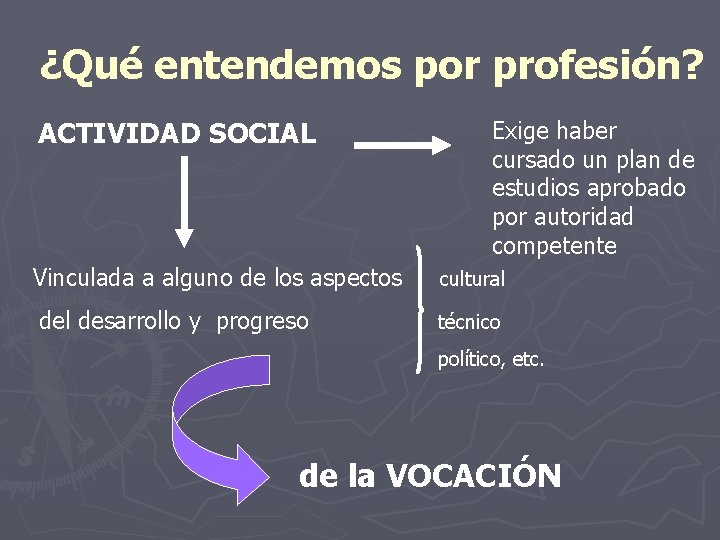 ¿Qué entendemos por profesión?

ACTIVIDAD SOCIAL

Exige haber cursado un plan de estudios aprobado por autoridad competente

Vinculada a alguno de los aspectos del desarrollo y progreso

cultural

técnico

político, etc.

de la VOCACIÓN